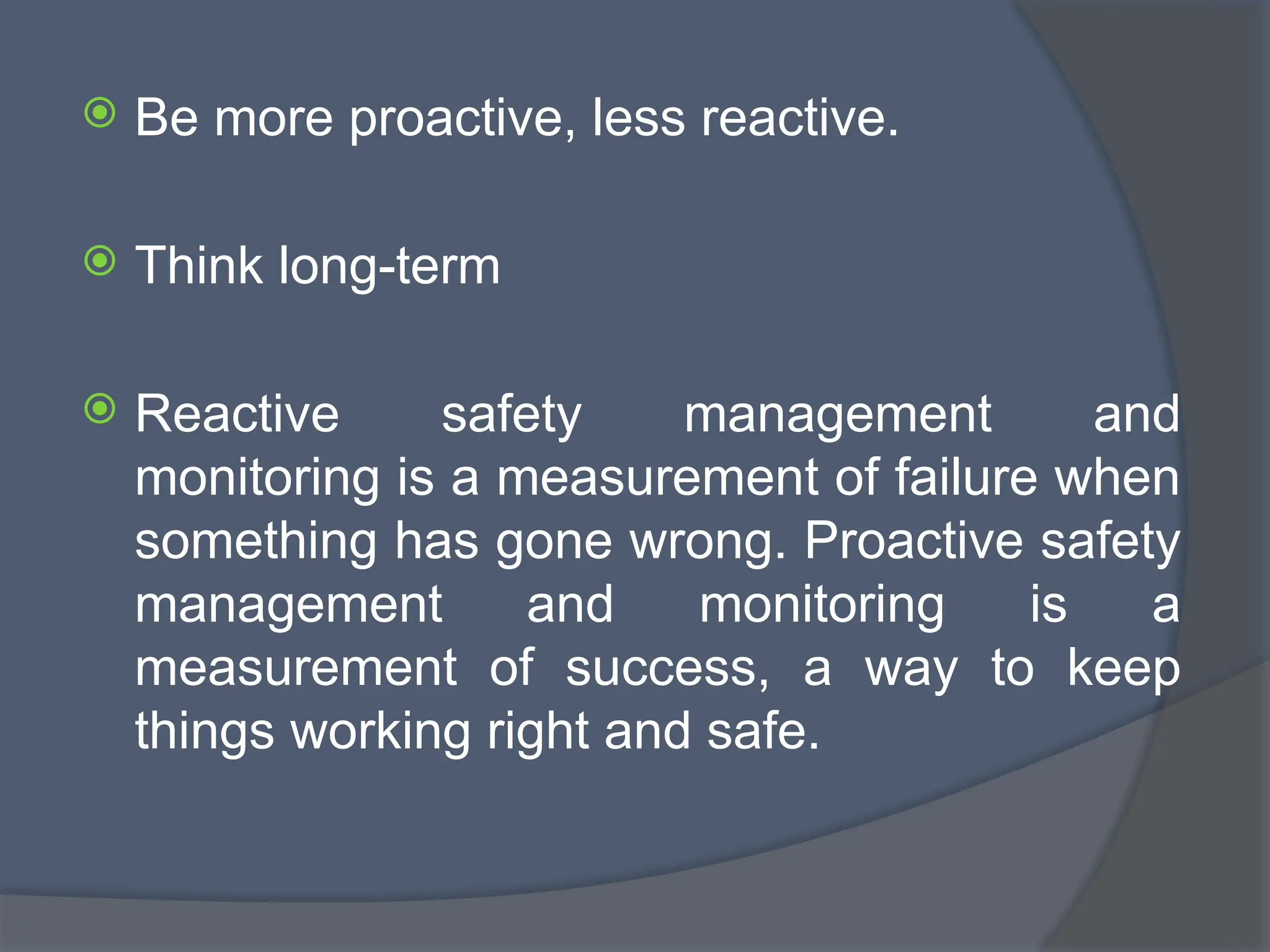 Be more proactive, less reactive.

Think long-term

Reactive safety management and monitoring is a measurement of failure when something has gone wrong. Proactive safety management and monitoring is a measurement of success, a way to keep things working right and safe.